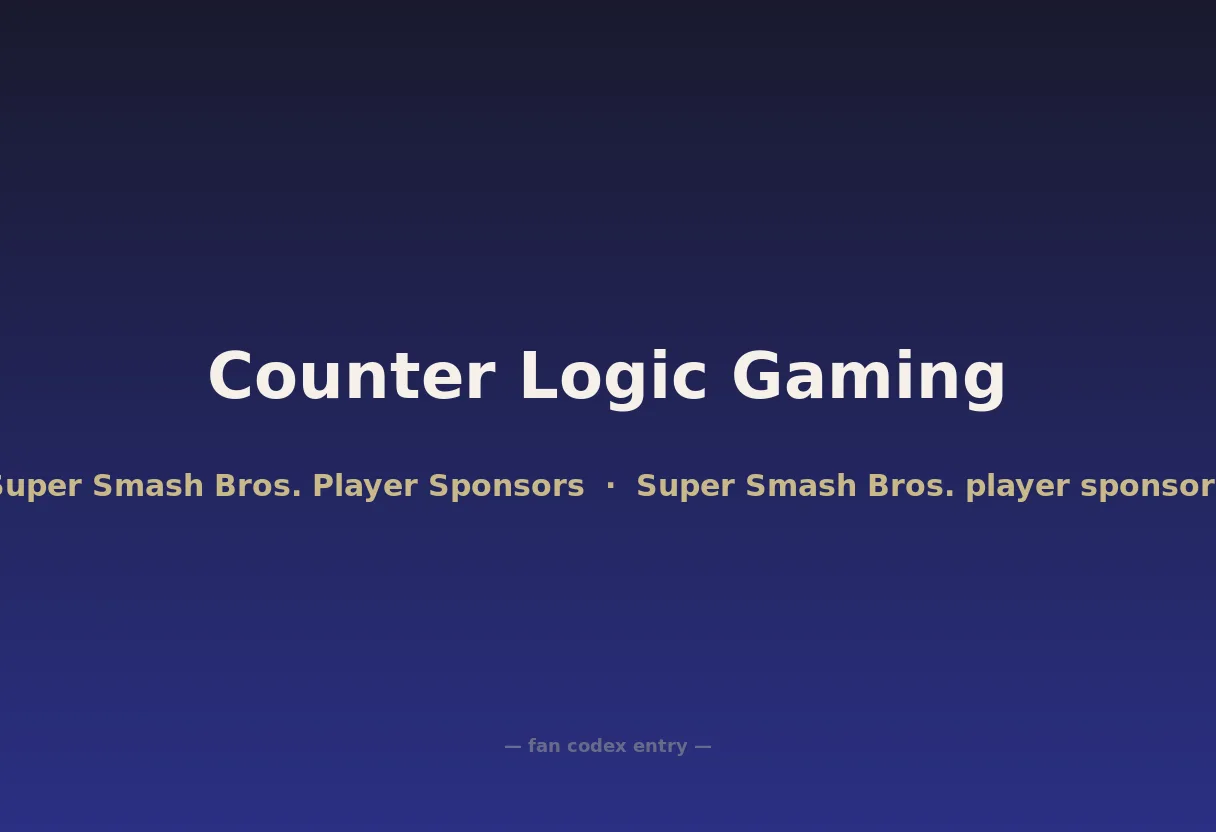 Counter Logic Gaming

Super Smash Bros. Player Sponsors · Super Smash Bros. player sponsor

— fan codex entry —